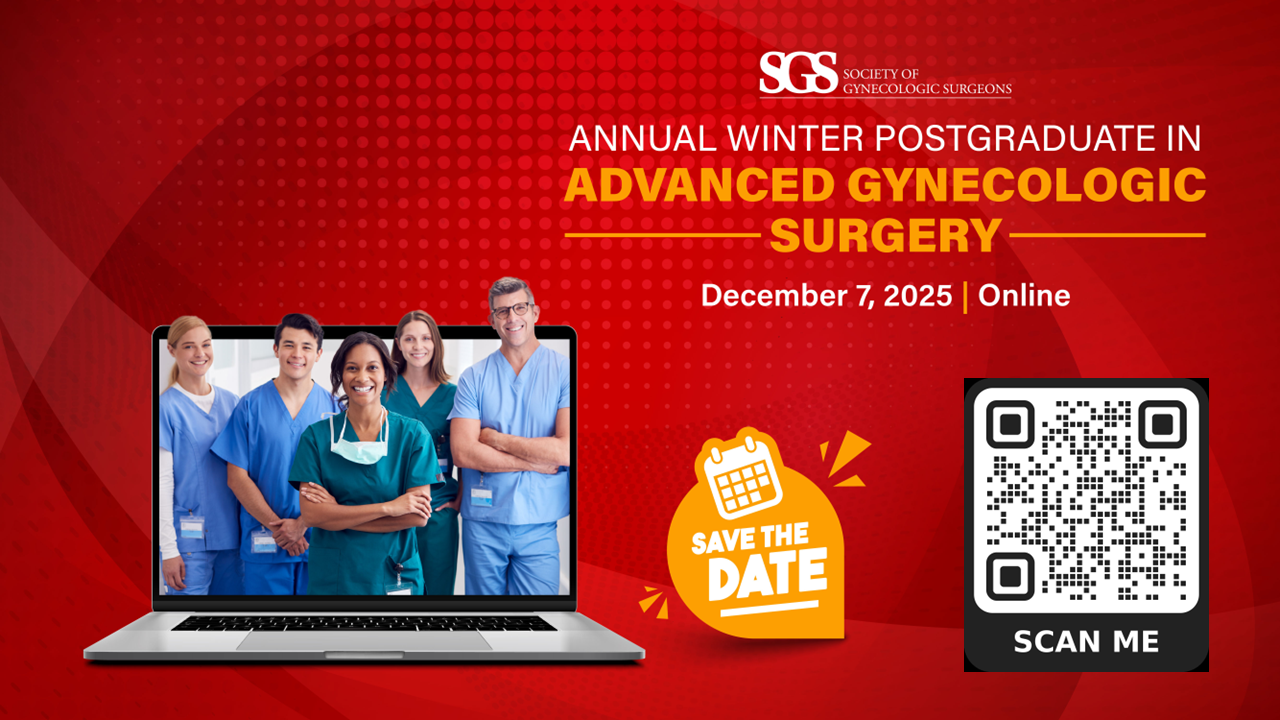 SGS SOCIETY OF GYNECOLOGIC SURGEONS

ANNUAL WINTER POSTGRADUATE IN
ADVANCED GYNECOLOGIC SURGERY

December 7, 2025 | Online

SAVE THE DATE

SCAN ME